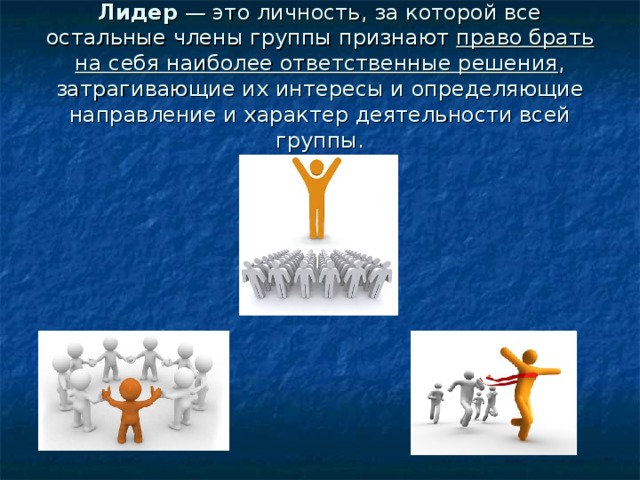 Лидер — это личность, за которой все остальные члены группы признают право брать на себя наиболее ответственные решения, затрагивающие их интересы и определяющие направление и характер деятельности всей группы.